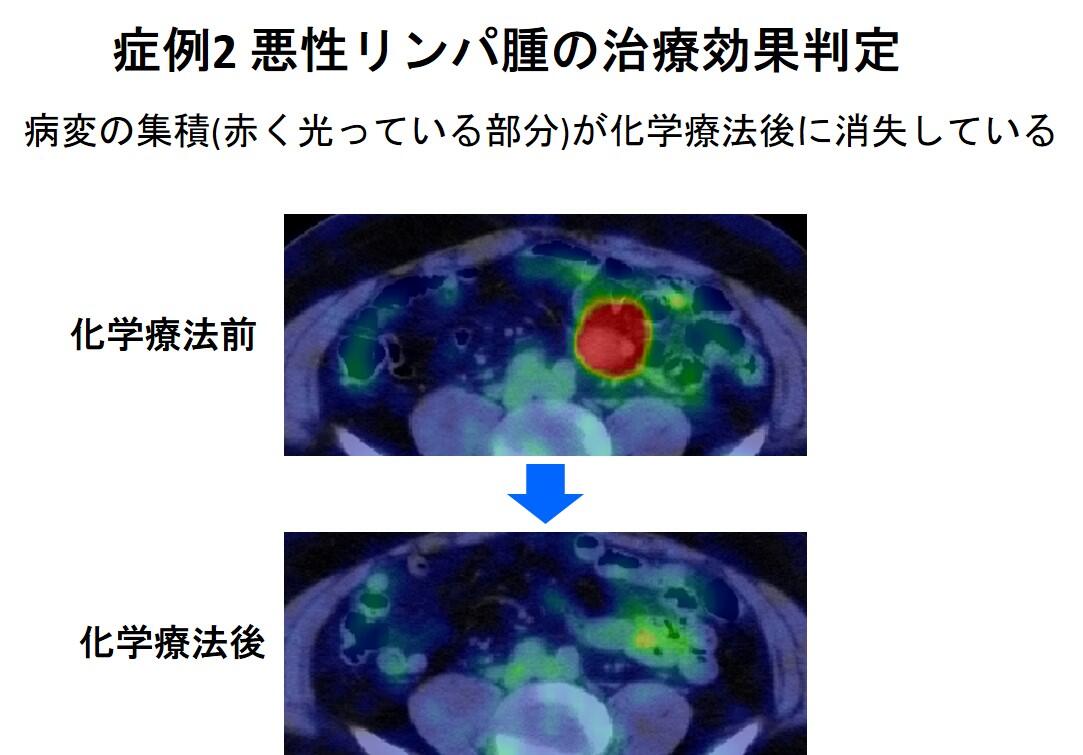 症例2 悪性リンパ腫の治療効果判定

病変の集積(赤く光っている部分)が化学療法後に消失している

化学療法前

化学療法後